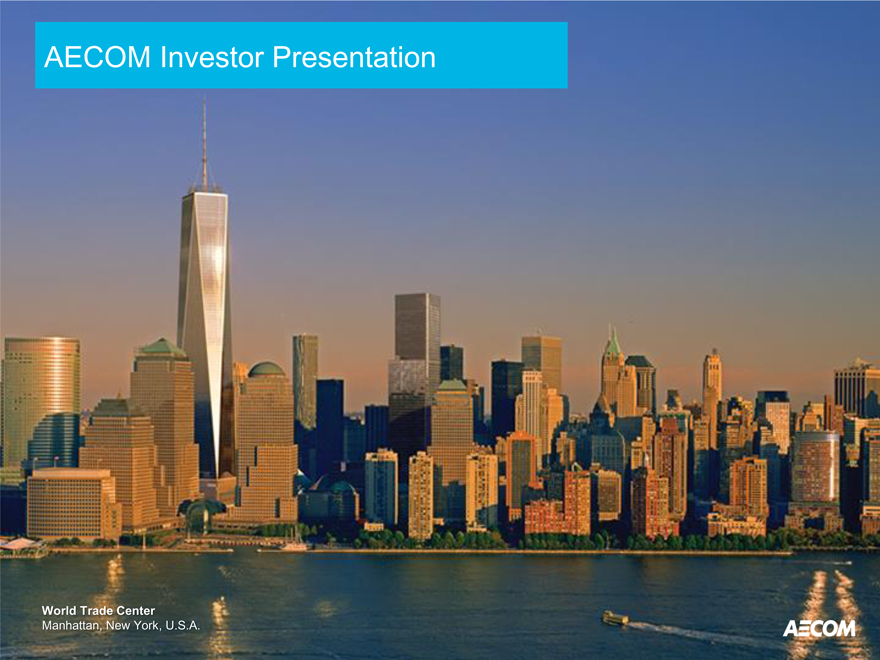 AECOM Investor Presentation

World Trade Center
Manhattan, New York, U.S.A.

AECOM